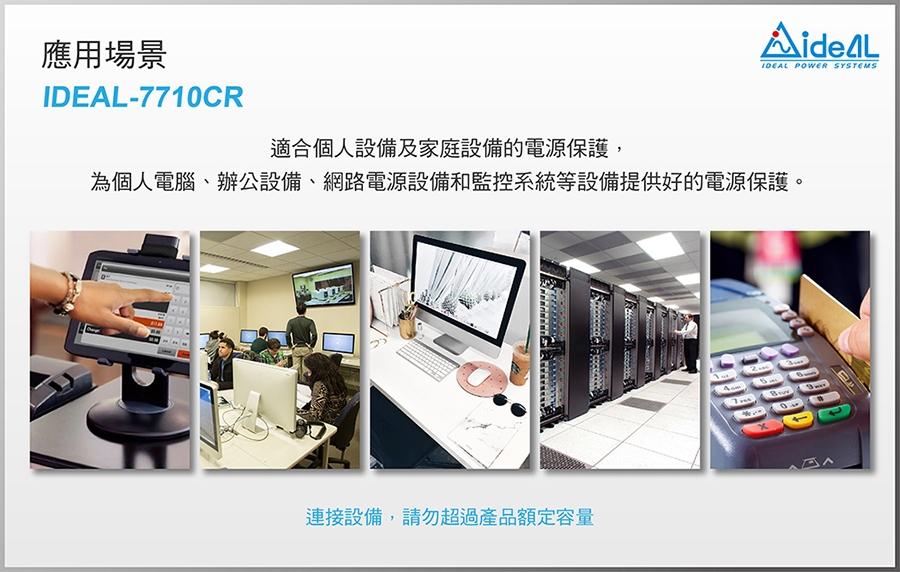 應用場景
IDEAL-7710CR

ideAL
IDEAL POWER SYSTEMS

適合個人設備及家庭設備的電源保護，
為個人電腦、辦公設備、網路電源設備和監控系統等設備提供好的電源保護。

連接設備，請勿超過產品額定容量